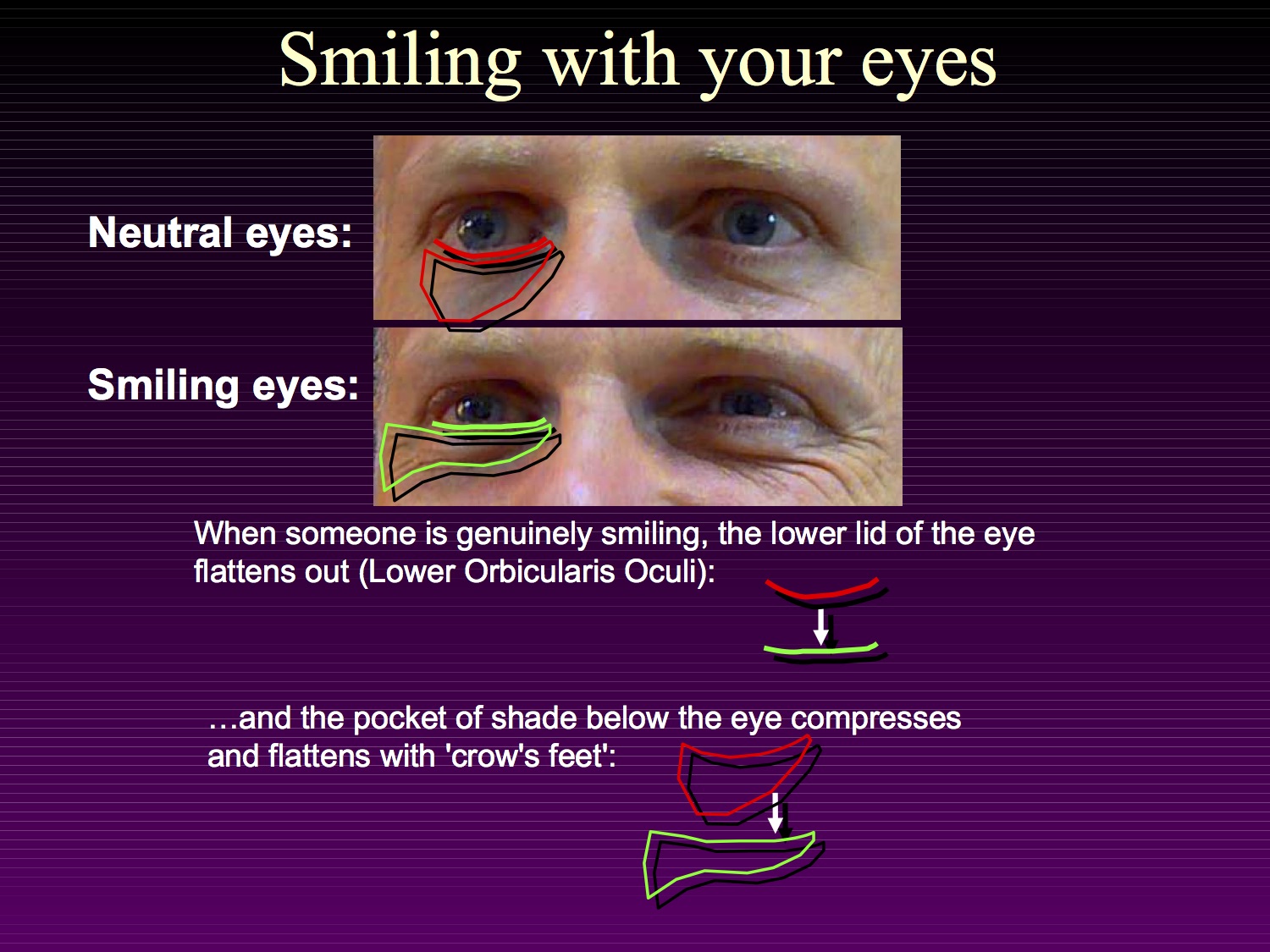 Smiling with your eyes

Neutral eyes:

Smiling eyes:

When someone is genuinely smiling, the lower lid of the eye flattens out (Lower Orbicularis Oculi):

…and the pocket of shade below the eye compresses and flattens with 'crow's feet':